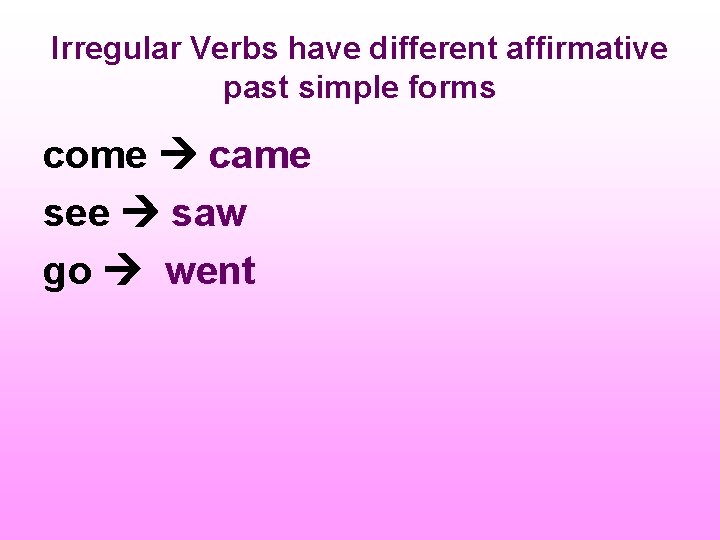 Irregular Verbs have different affirmative past simple forms

come → came

see → saw

go → went